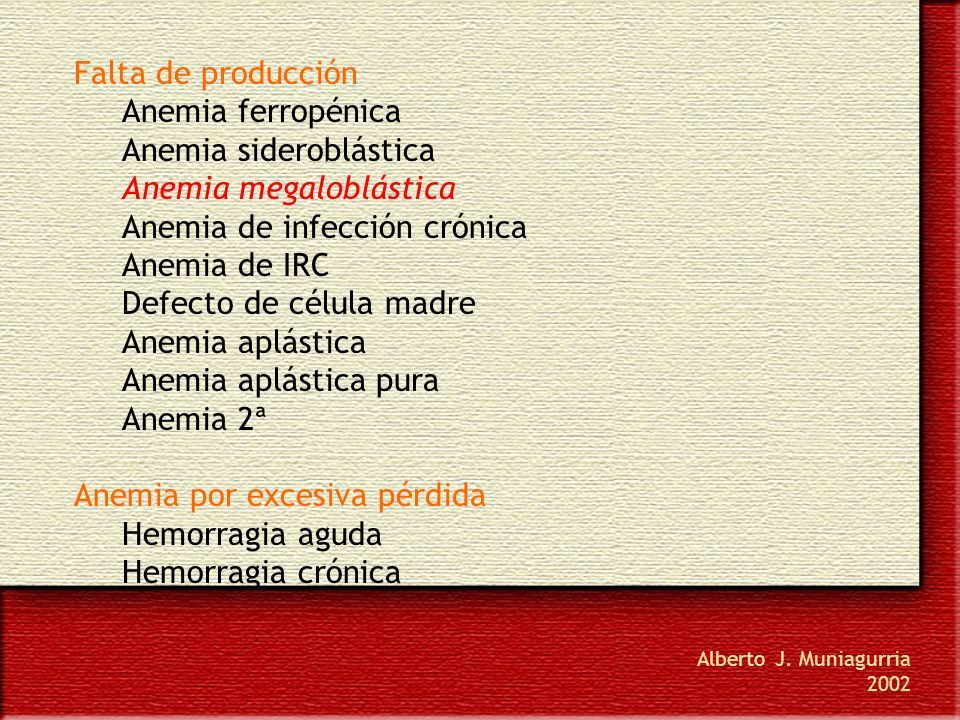 Falta de producción
Anemia ferropénica
Anemia sideroblástica
Anemia megaloblástica
Anemia de infección crónica
Anemia de IRC
Defecto de célula madre
Anemia aplástica
Anemia aplástica pura
Anemia 2ª

Anemia por excesiva pérdida
Hemorragia aguda
Hemorragia crónica

Alberto J. Muniagurria
2002